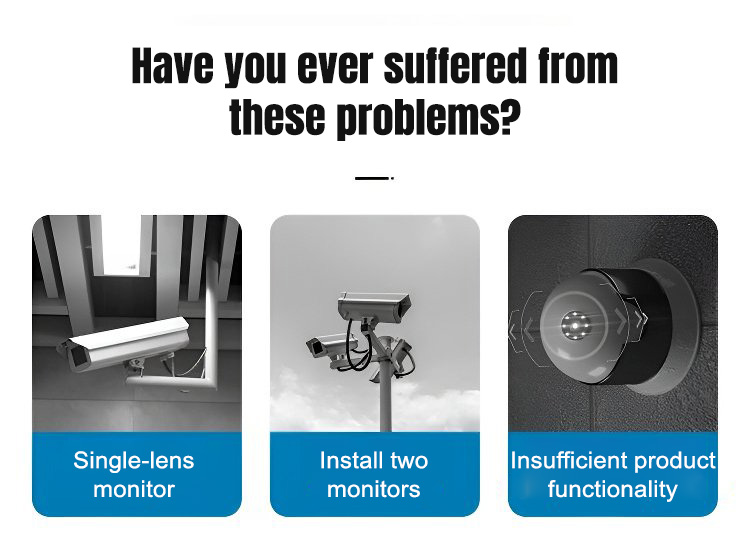 Have you ever suffered from these problems?

Single-lens monitor

Install two monitors

Insufficient product functionality